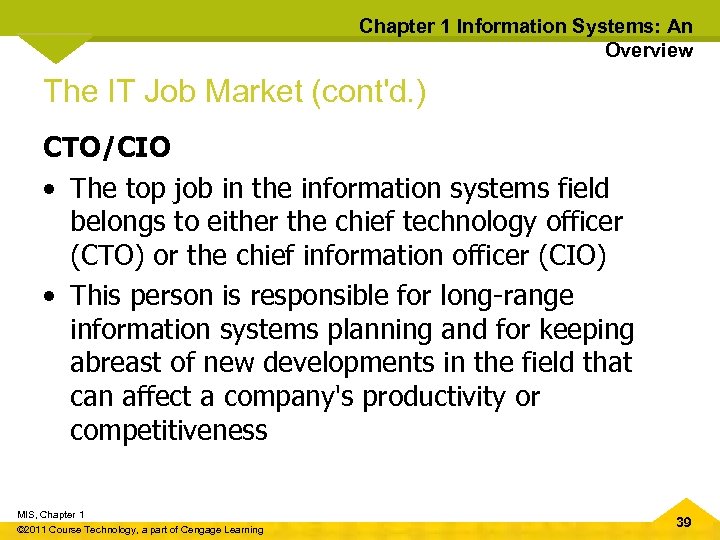 Chapter 1 Information Systems: An Overview

The IT Job Market (cont'd.)

CTO/CIO

• The top job in the information systems field belongs to either the chief technology officer (CTO) or the chief information officer (CIO)
• This person is responsible for long-range information systems planning and for keeping abreast of new developments in the field that can affect a company's productivity or competitiveness

MIS, Chapter 1
©2011 Course Technology, a part of Cengage Learning

39